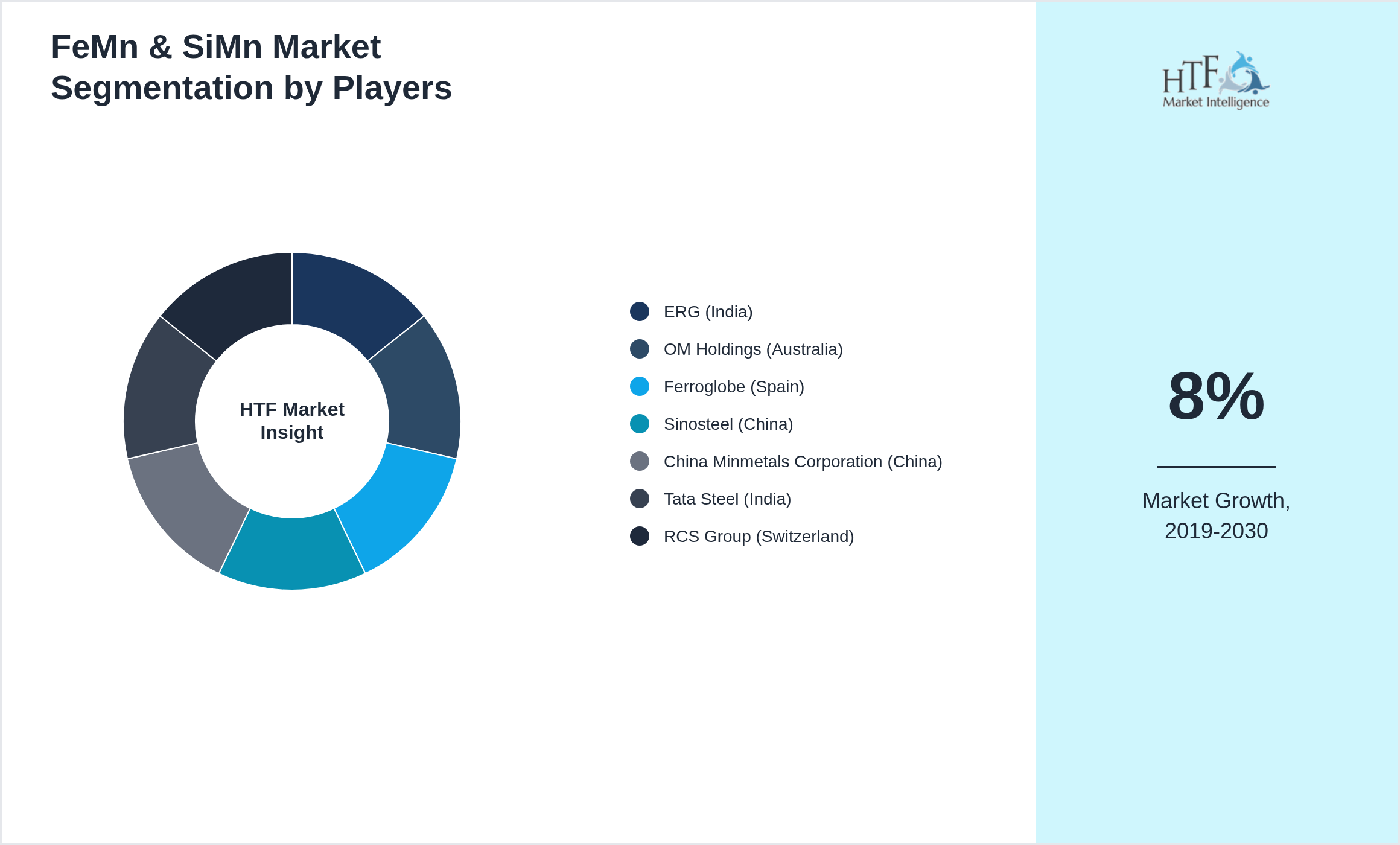 FeMn & SiMn Market Segmentation by Players

HTF Market Insight

ERG (India)
OM Holdings (Australia)
Ferroglobe (Spain)
Sinosteel (China)
China Minmetals Corporation (China)
Tata Steel (India)
RCS Group (Switzerland)

HTF Market Intelligence

8%

Market Growth, 2019-2030